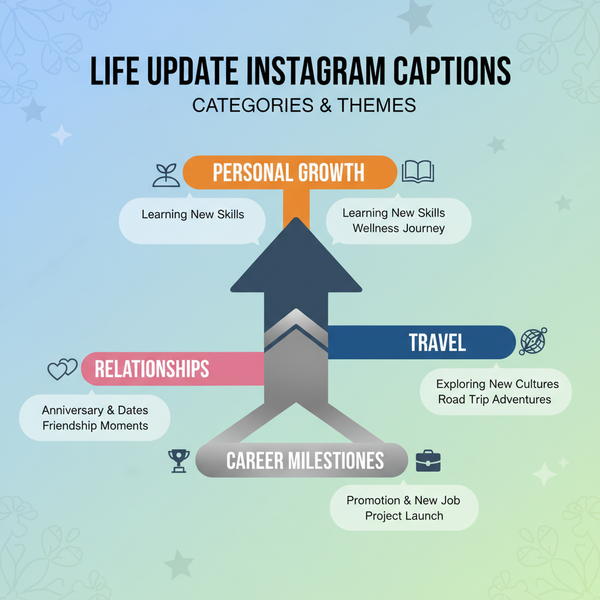 LIFE UPDATE INSTAGRAM CAPTIONS
CATEGORIES & THEMES

PERSONAL GROWTH

Learning New Skills

Learning New Skills
Wellness Journey

TRAVEL

Exploring New Cultures
Road Trip Adventures

RELATIONSHIPS

Anniversary & Dates
Friendship Moments

CAREER MILESTIONES

Promotion & New Job
Project Launch